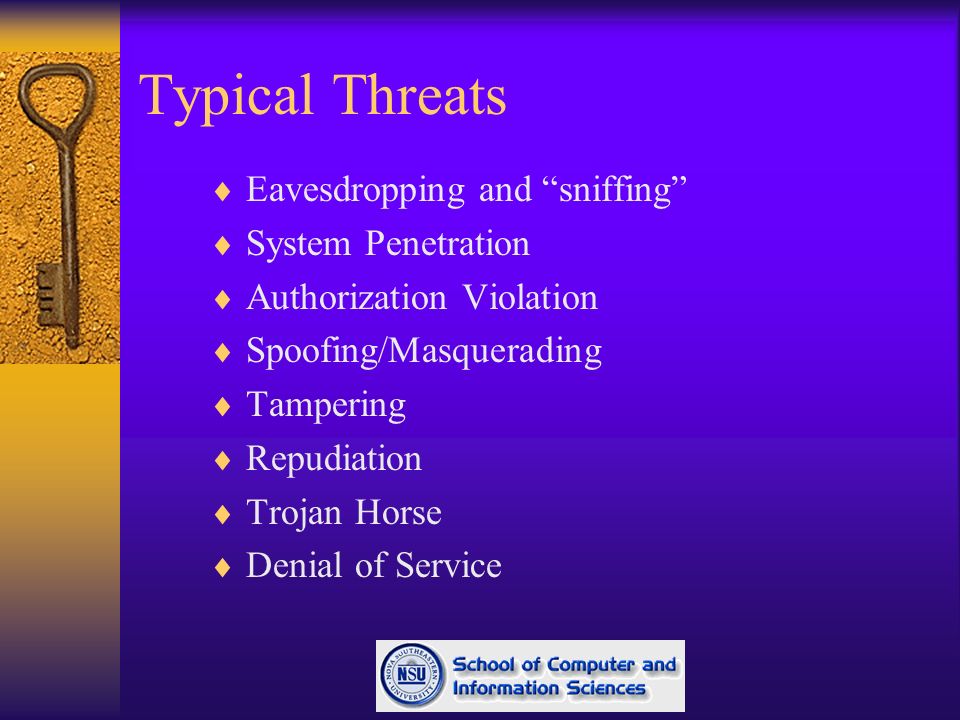 Typical Threats

♦ Eavesdropping and “sniffing”
♦ System Penetration
♦ Authorization Violation
♦ Spoofing/Masquerading
♦ Tampering
♦ Repudiation
♦ Trojan Horse
♦ Denial of Service

NOVA SOUTHEASTERN UNIVERSITY NSU
School of Computer and Information Sciences